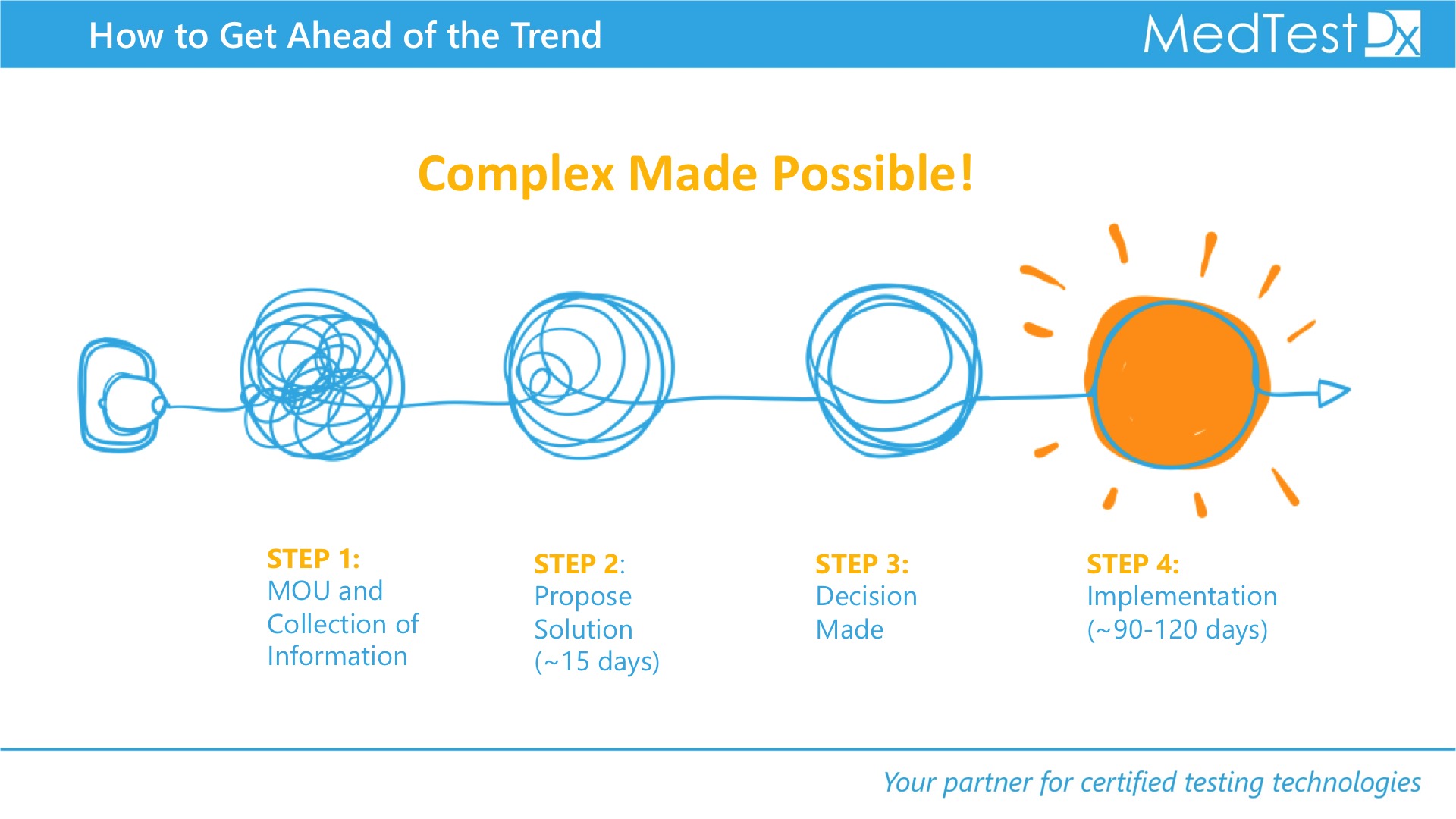 How to Get Ahead of the Trend

MedTest Dx

Complex Made Possible!

STEP 1:
MOU and Collection of Information

STEP 2:
Propose Solution (~15 days)

STEP 3:
Decision Made

STEP 4:
Implementation (~90-120 days)

Your partner for certified testing technologies